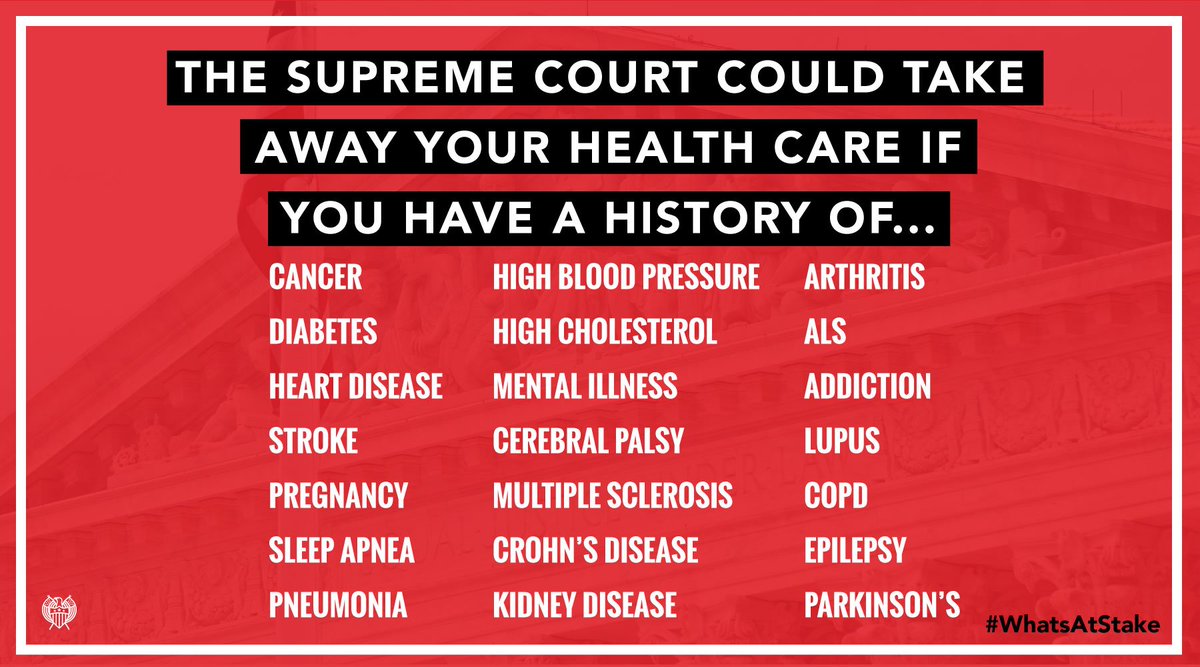 THE SUPREME COURT COULD TAKE AWAY YOUR HEALTH CARE IF YOU HAVE A HISTORY OF...

CANCER
DIABETES
HEART DISEASE
STROKE
PREGNANCY
SLEEP APNEA
PNEUMONIA

HIGH BLOOD PRESSURE
HIGH CHOLESTEROL
MENTAL ILLNESS
CEREBRAL PALSY
MULTIPLE SCLEROSIS
CROHN'S DISEASE
KIDNEY DISEASE

ARTHRITIS
ALS
ADDICTION
LUPUS
COPD
EPILEPSY
PARKINSON'S

#WhatsAtStake